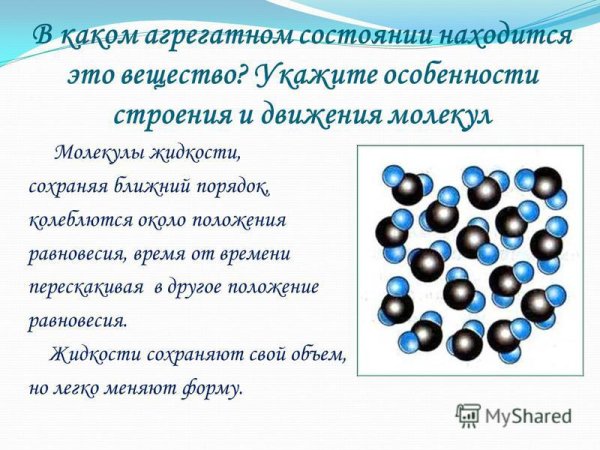 В каком агрегатном состоянии находится это вещество? Укажите особенности строения и движения молекул

Молекулы жидкости, сохраняя ближний порядок, колеблются около положения равновесия, время от времени перескакивая в другое положение равновесия.

Жидкости сохраняют свой объем, но легко меняют форму.

MyShared